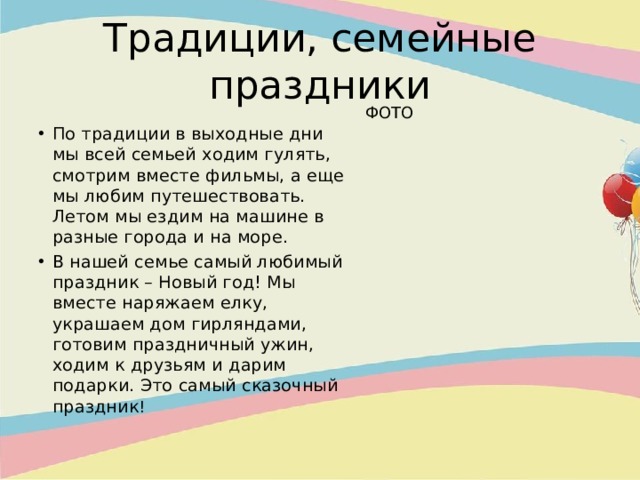 Традиции, семейные праздники

ФОТО

• По традиции в выходные дни мы всей семьей ходим гулять, смотрим вместе фильмы, а еще мы любим путешествовать. Летом мы ездим на машине в разные города и на море.

• В нашей семье самый любимый праздник – Новый год! Мы вместе наряжаем елку, украшаем дом гирляндами, готовим праздничный ужин, ходим к друзьям и дарим подарки. Это самый сказочный праздник!